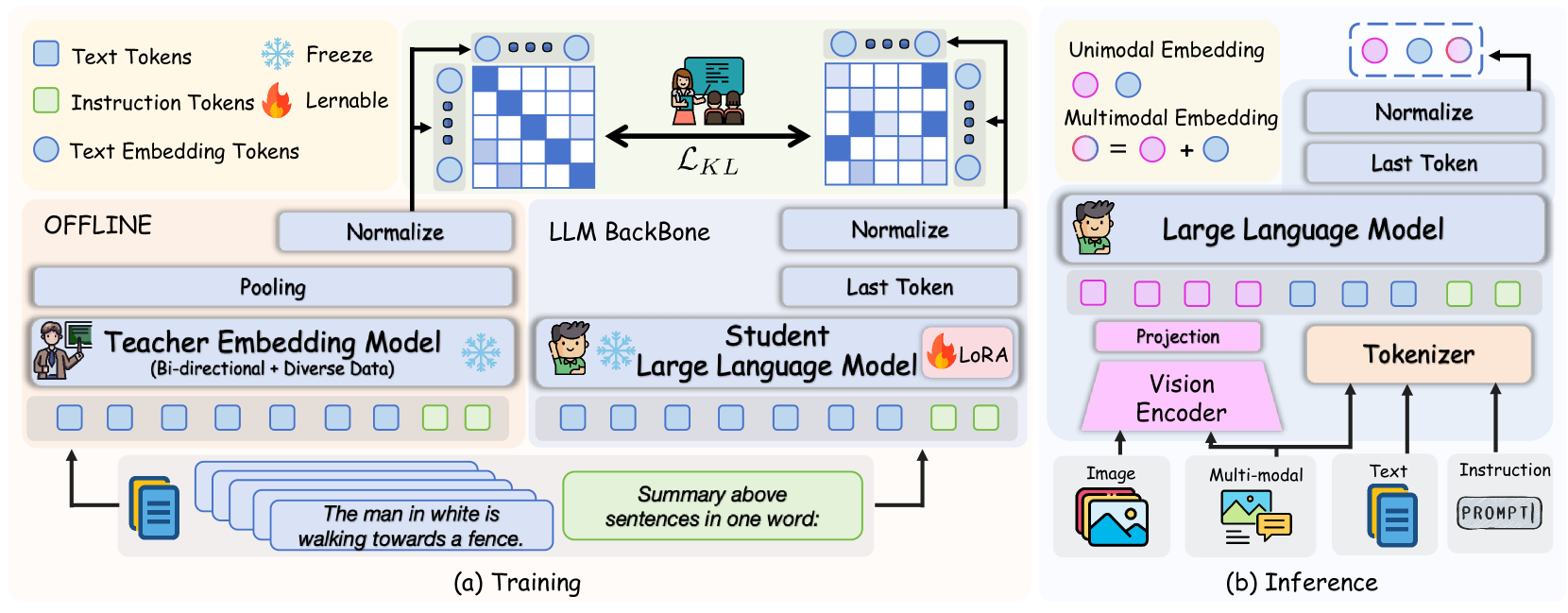 Text Tokens
Freeze
Instruction Tokens
Lernable
Text Embedding Tokens

$\mathcal{L}_{KL}$

OFFLINE
Normalize
Pooling
Teacher Embedding Model
(Bi-directional + Diverse Data)

LLM BackBone
Normalize
Last Token
Student
Large Language Model
LoRA

The man in white is walking towards a fence.
Summary above sentences in one word:

(a) Training

Unimodal Embedding
Multimodal Embedding
= +

Normalize
Last Token
Large Language Model
Projection
Vision Encoder
Tokenizer
Image
Multi-modal
Text
Instruction
PROMPT

(b) Inference